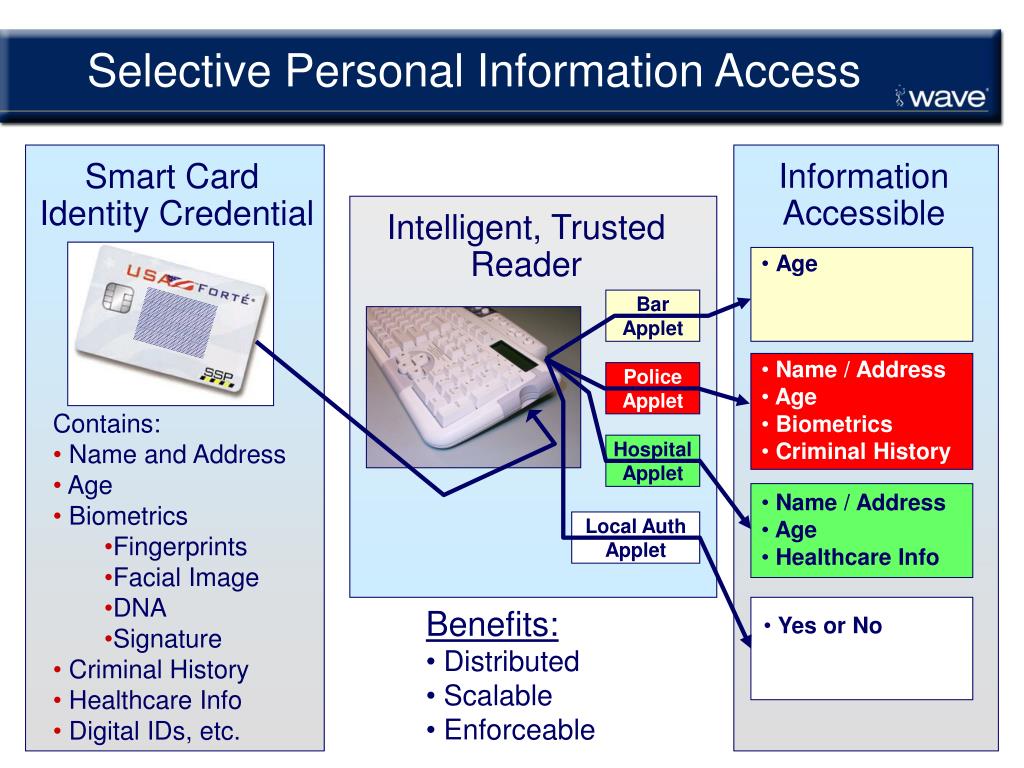 Selective Personal Information Access

wave

Smart Card Identity Credential

USA FORTÉ

SSP

Contains:
• Name and Address
• Age
• Biometrics
•Fingerprints
•Facial Image
•DNA
•Signature
• Criminal History
• Healthcare Info
• Digital IDs, etc.

Intelligent, Trusted Reader

Bar Applet

Police Applet

Hospital Applet

Local Auth Applet

Benefits:
• Distributed
• Scalable
• Enforceable

Information Accessible

• Age

• Name / Address
• Age
• Biometrics
• Criminal History

• Name / Address
• Age
• Healthcare Info

• Yes or No